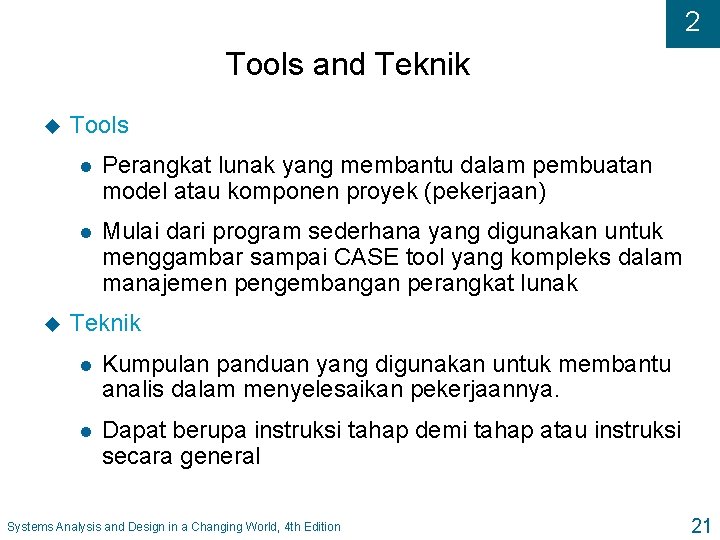 2

Tools and Teknik

Tools

Perangkat lunak yang membantu dalam pembuatan model atau komponen proyek (pekerjaan)

Mulai dari program sederhana yang digunakan untuk menggambar sampai CASE tool yang kompleks dalam manajemen pengembangan perangkat lunak

Teknik

Kumpulan panduan yang digunakan untuk membantu analis dalam menyelesaikan pekerjaannya.

Dapat berupa instruksi tahap demi tahap atau instruksi secara general

Systems Analysis and Design in a Changing World, 4th Edition

21